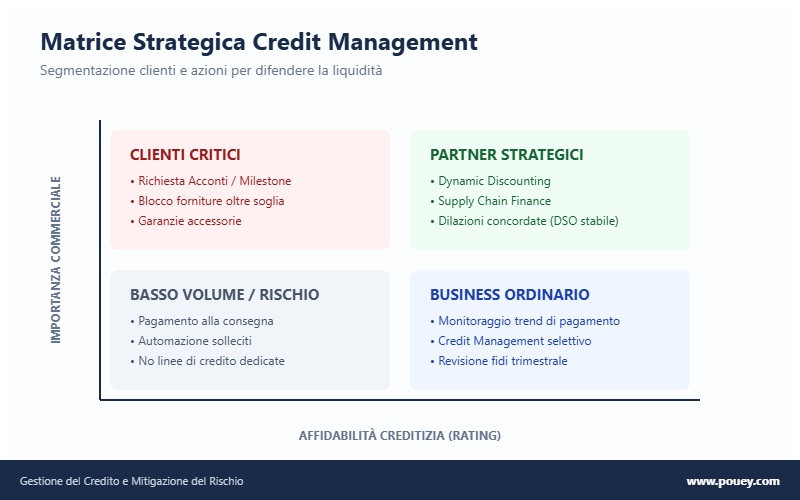 Matrice Strategica Credit Management

Segmentazione clienti e azioni per difendere la liquidità

IMPORTANZA COMMERCIALE

CLIENTI CRITICI
• Richiesta Acconti / Milestone
• Blocco forniture oltre soglia
• Garanzie accessorie

PARTNER STRATEGICI
• Dynamic Discounting
• Supply Chain Finance
• Dilazioni concordate (DSO stabile)

BASSO VOLUME / RISCHIO
• Pagamento alla consegna
• Automazione solleciti
• No linee di credito dedicate

BUSINESS ORDINARIO
• Monitoraggio trend di pagamento
• Credit Management selettivo
• Revisione fidi trimestrale

AFFIDABILITÀ CREDITIZIA (RATING)

Gestione del Credito e Mitigazione del Rischio

www.pouey.com